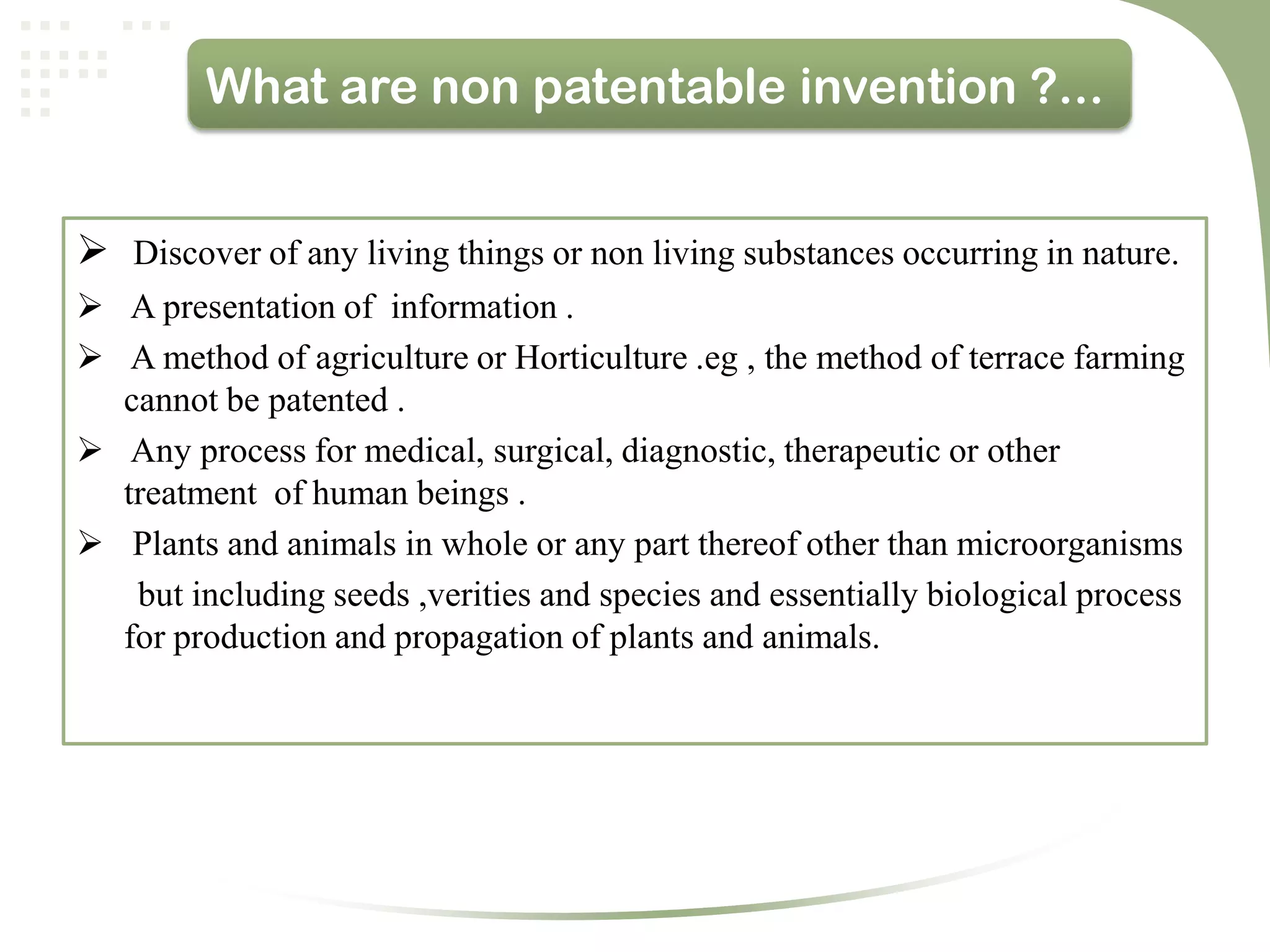 What are non patentable invention ?...

➢ Discover of any living things or non living substances occurring in nature.

➢ A presentation of information .

➢ A method of agriculture or Horticulture .eg , the method of terrace farming cannot be patented .

➢ Any process for medical, surgical, diagnostic, therapeutic or other treatment of human beings .

➢ Plants and animals in whole or any part thereof other than microorganisms but including seeds ,verities and species and essentially biological process for production and propagation of plants and animals.